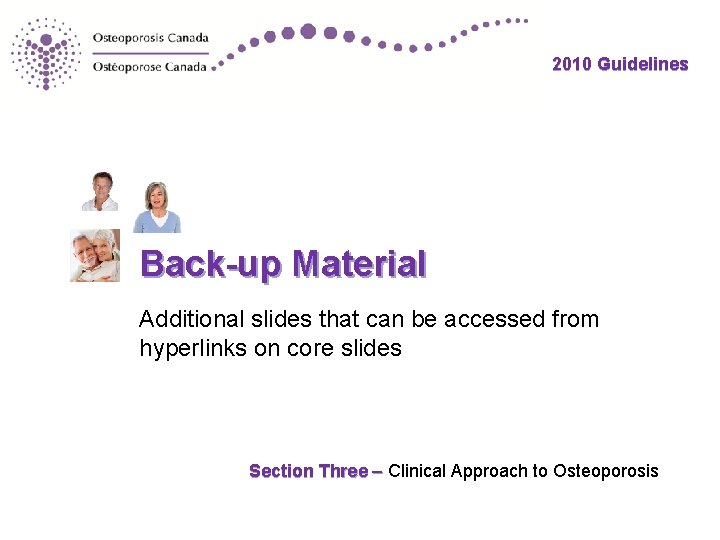 Osteoporosis Canada
Ostéoporose Canada

2010 Guidelines

Back-up Material

Additional slides that can be accessed from hyperlinks on core slides

Section Three – Clinical Approach to Osteoporosis